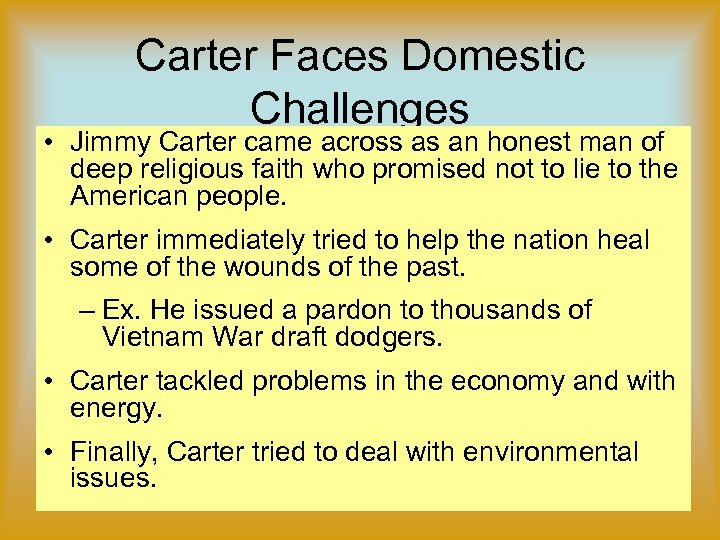 Carter Faces Domestic Challenges

• Jimmy Carter came across as an honest man of deep religious faith who promised not to lie to the American people.

• Carter immediately tried to help the nation heal some of the wounds of the past.

– Ex. He issued a pardon to thousands of Vietnam War draft dodgers.

• Carter tackled problems in the economy and with energy.

• Finally, Carter tried to deal with environmental issues.